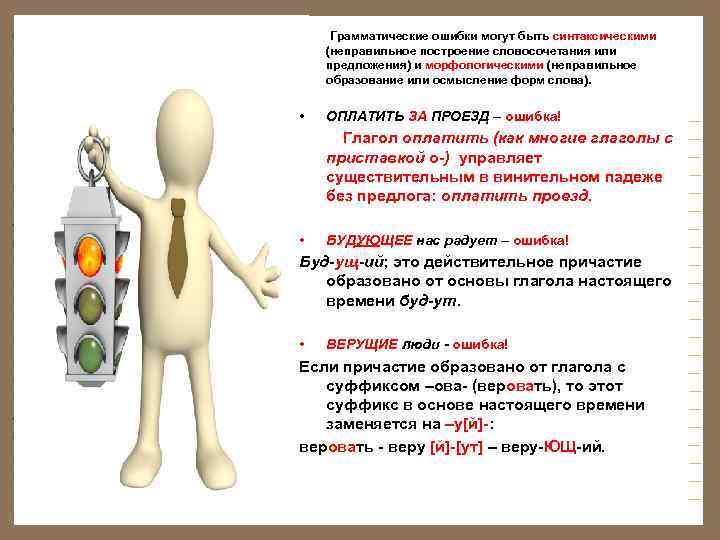 Грамматические ошибки могут быть синтаксическими (неправильное построение словосочетания или предложения) и морфологическими (неправильное образование или осмысление форм слова).

• ОПЛАТИТЬ ЗА ПРОЕЗД – ошибка!

Глагол оплатить (как многие глаголы с приставкой о-) управляет существительным в винительном падеже без предлога: оплатить проезд.

• БУДУЮЩЕЕ нас радует – ошибка!

Буд-ущ-ий; это действительное причастие образовано от основы глагола настоящего времени буд-ут.

• ВЕРУЩИЕ люди - ошибка!

Если причастие образовано от глагола с суффиксом –ова- (веровать), то этот суффикс в основе настоящего времени заменяется на –у[й]-:

веровать - веру [й]-[ут] – веру-ЮЩ-ий.